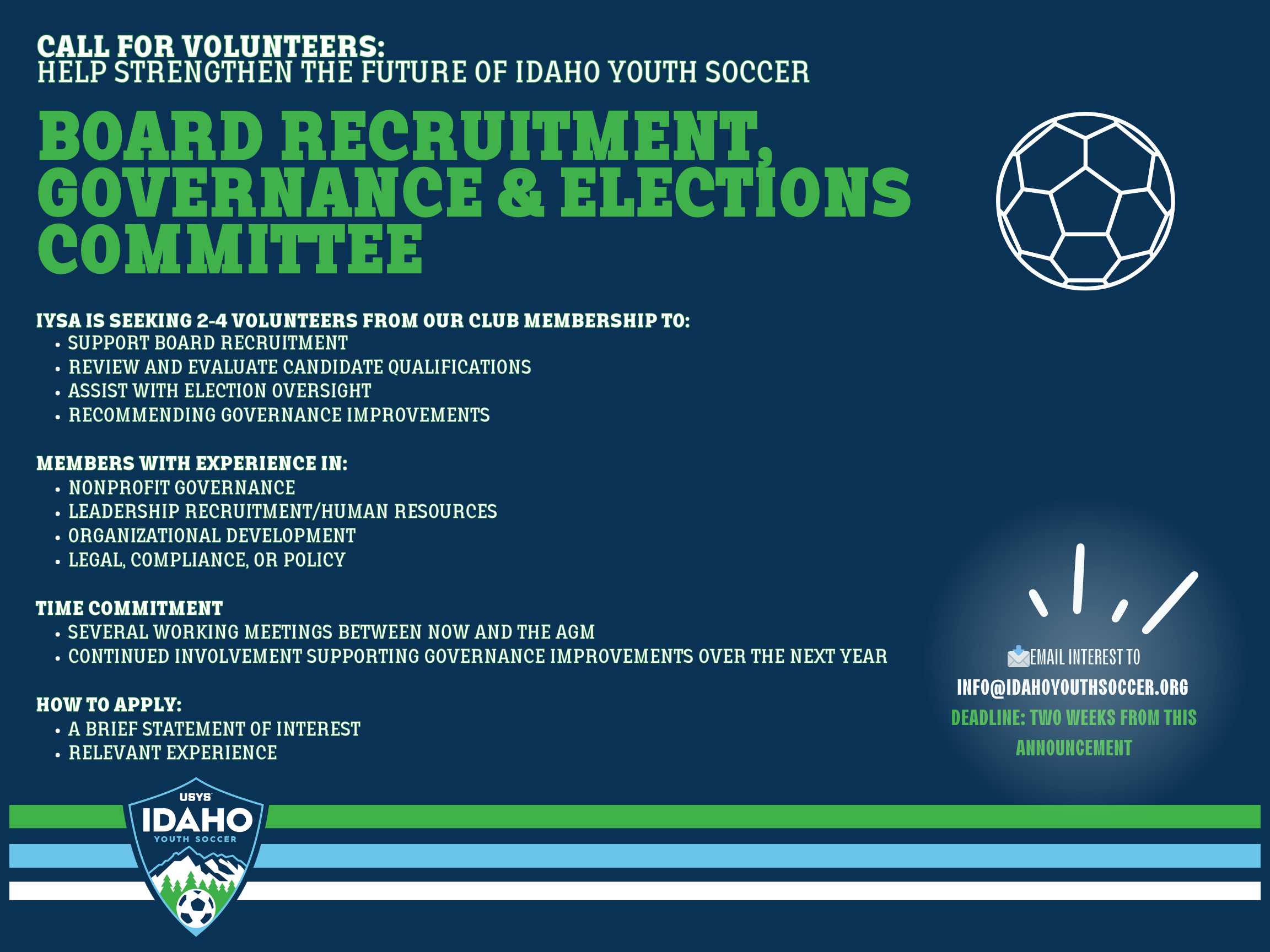 CALL FOR VOLUNTEERS:
HELP STRENGTHEN THE FUTURE OF IDAHO YOUTH SOCCER

BOARD RECRUITMENT, GOVERNANCE & ELECTIONS COMMITTEE

IYSA IS SEEKING 2-4 VOLUNTEERS FROM OUR CLUB MEMBERSHIP TO:
• SUPPORT BOARD RECRUITMENT
• REVIEW AND EVALUATE CANDIDATE QUALIFICATIONS
• ASSIST WITH ELECTION OVERSIGHT
• RECOMMENDING GOVERNANCE IMPROVEMENTS

MEMBERS WITH EXPERIENCE IN:
• NONPROFIT GOVERNANCE
• LEADERSHIP RECRUITMENT/HUMAN RESOURCES
• ORGANIZATIONAL DEVELOPMENT
• LEGAL, COMPLIANCE, OR POLICY

TIME COMMITMENT
• SEVERAL WORKING MEETINGS BETWEEN NOW AND THE AGM
• CONTINUED INVOLVEMENT SUPPORTING GOVERNANCE IMPROVEMENTS OVER THE NEXT YEAR

HOW TO APPLY:
• A BRIEF STATEMENT OF INTEREST
• RELEVANT EXPERIENCE

EMAIL INTEREST TO
INFO@IDAHOYOUTHSOCCER.ORG
DEADLINE: TWO WEEKS FROM THIS ANNOUNCEMENT

USYS
IDAHO
YOUTH SOCCER